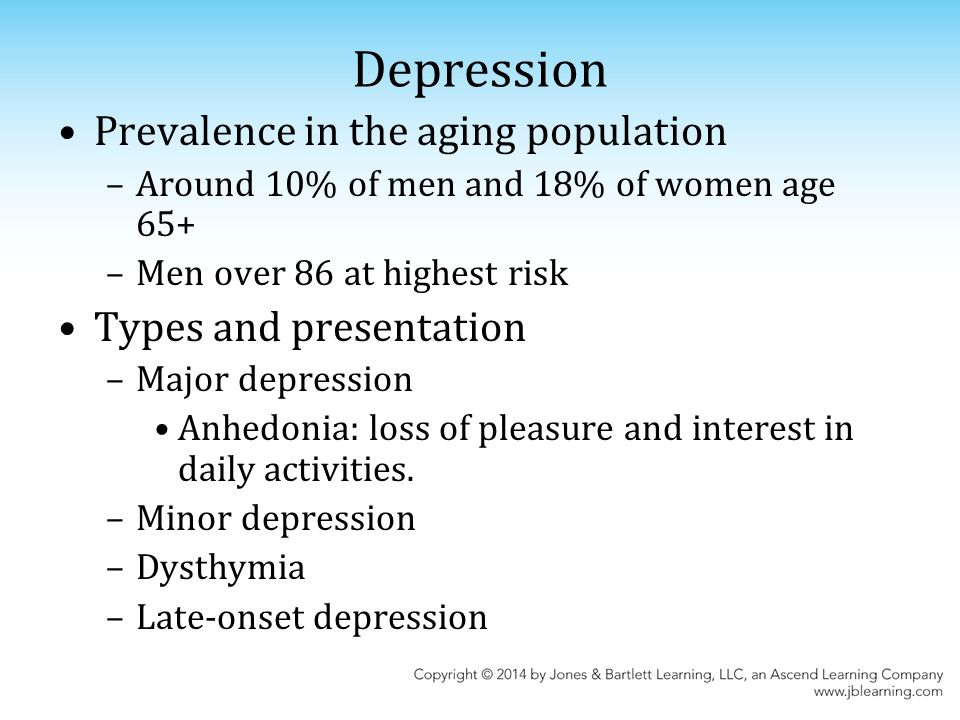 Depression

• Prevalence in the aging population
 – Around 10% of men and 18% of women age 65+
 – Men over 86 at highest risk
• Types and presentation
 – Major depression
  • Anhedonia: loss of pleasure and interest in daily activities.
 – Minor depression
 – Dysthymia
 – Late-onset depression

Copyright © 2014 by Jones & Bartlett Learning, LLC, an Ascend Learning Company
www.jblearning.com